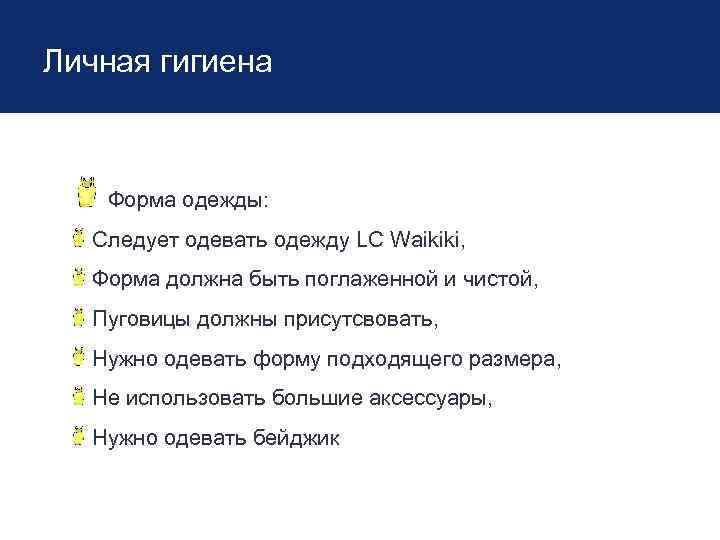 Личная гигиена

Форма одежды:

Следует одевать одежду LC Waikiki,

Форма должна быть поглаженной и чистой,

Пуговицы должны присутсвовать,

Нужно одевать форму подходящего размера,

Не использовать большие аксессуары,

Нужно одевать бейджик